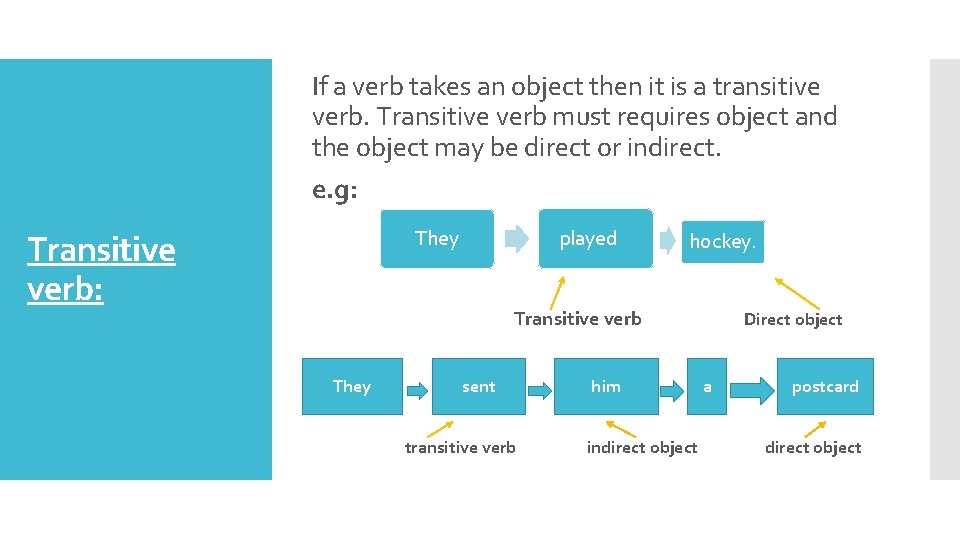 Transitive verb:

If a verb takes an object then it is a transitive verb. Transitive verb must requires object and the object may be direct or indirect.

e.g:

They

played

hockey.

Transitive verb

Direct object

They

sent

him

a

postcard

transitive verb

indirect object

direct object